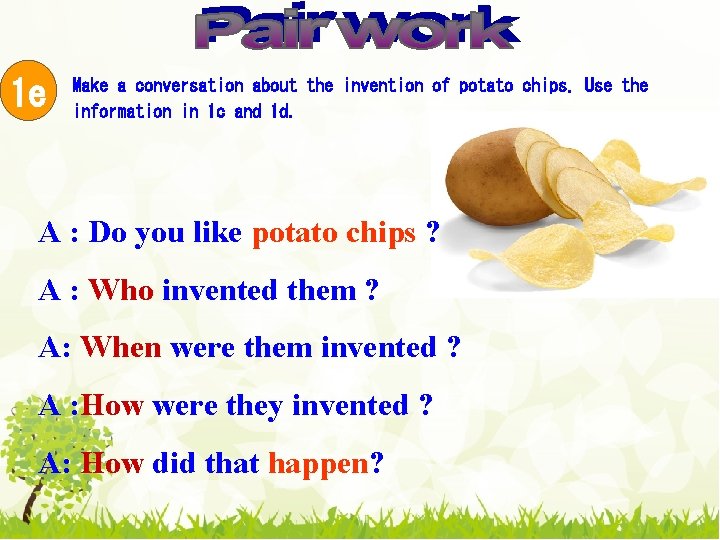 Pair work

1e Make a conversation about the invention of potato chips. Use the information in 1c and 1d.

A : Do you like potato chips ?

A : Who invented them ?

A: When were them invented ?

A :How were they invented ?

A: How did that happen?